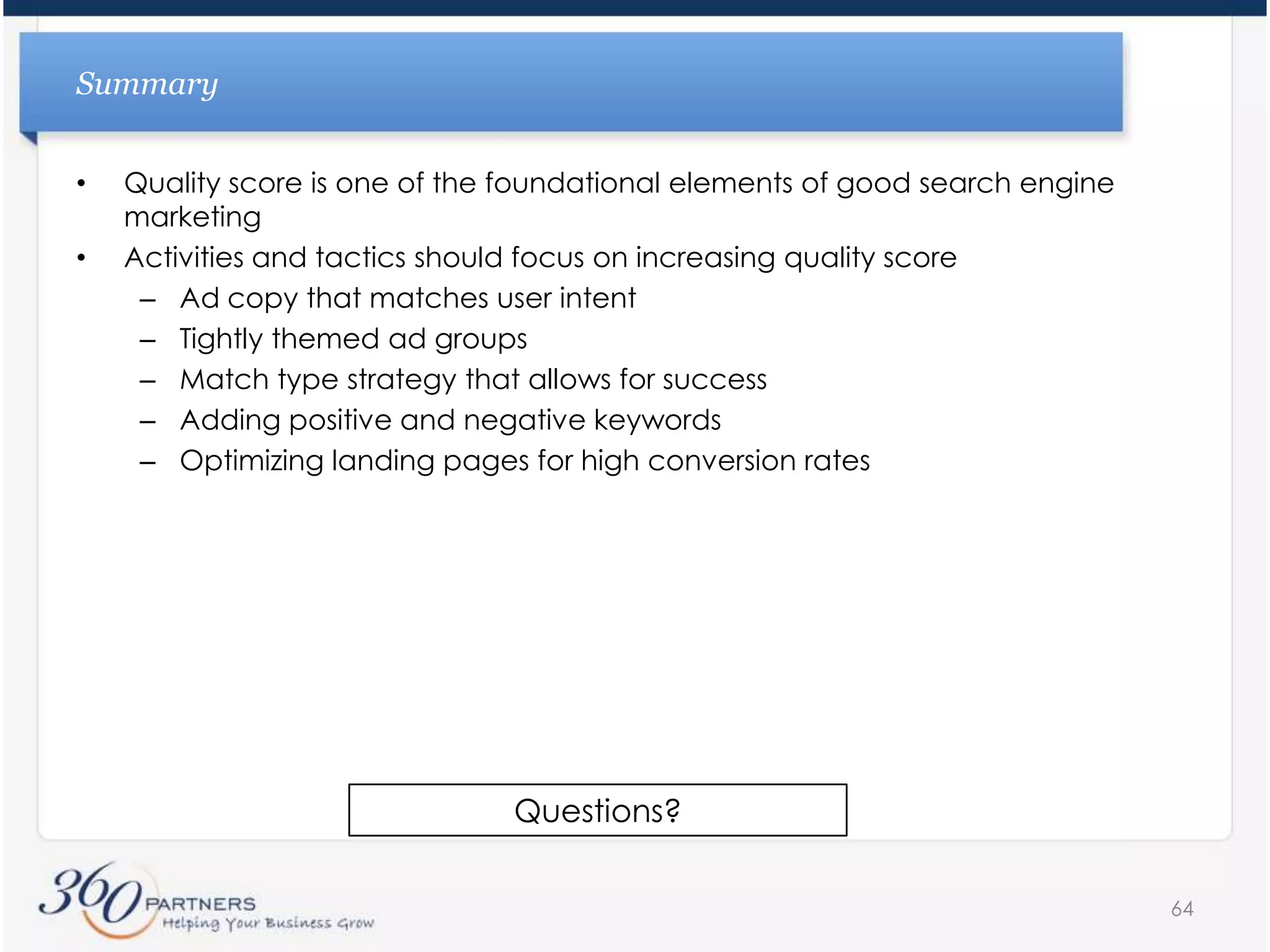 Summary

• Quality score is one of the foundational elements of good search engine marketing
• Activities and tactics should focus on increasing quality score
– Ad copy that matches user intent
– Tightly themed ad groups
– Match type strategy that allows for success
– Adding positive and negative keywords
– Optimizing landing pages for high conversion rates

Questions?

360 PARTNERS
Helping Your Business Grow

64